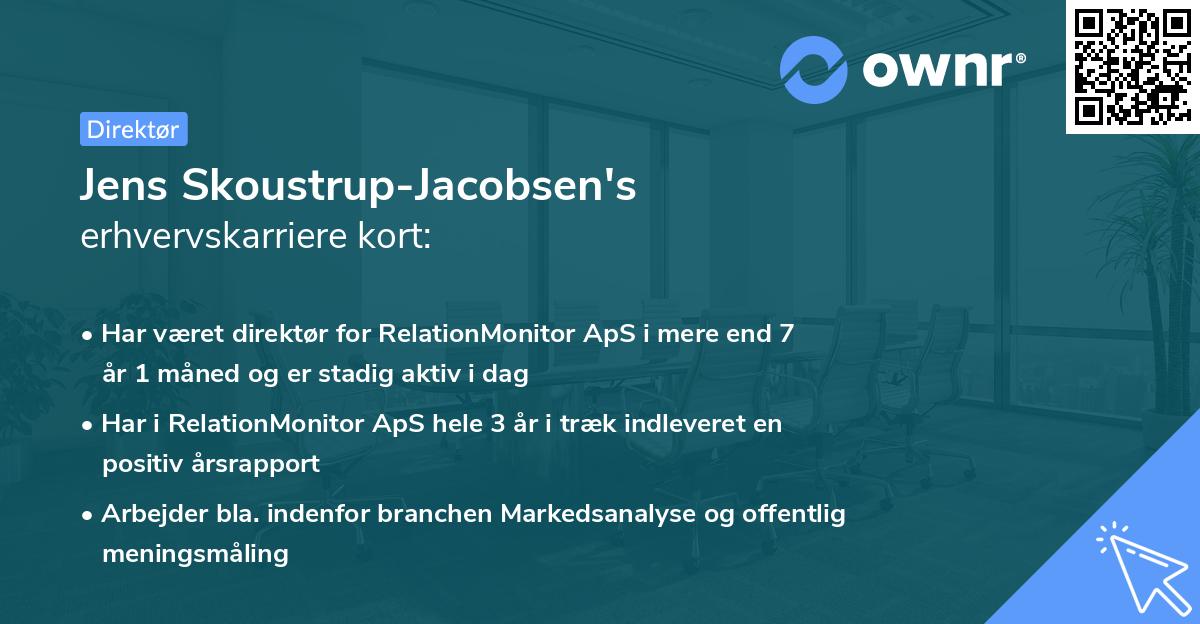 ownr®

Direktør

Jens Skoustrup-Jacobsen's
erhvervskarriere kort:

• Har været direktør for RelationMonitor ApS i mere end 7 år 1 måned og er stadig aktiv i dag

• Har i RelationMonitor ApS hele 3 år i træk indleveret en positiv årsrapport

• Arbejder bla. indenfor branchen Markedsanalyse og offentlig meningsmåling